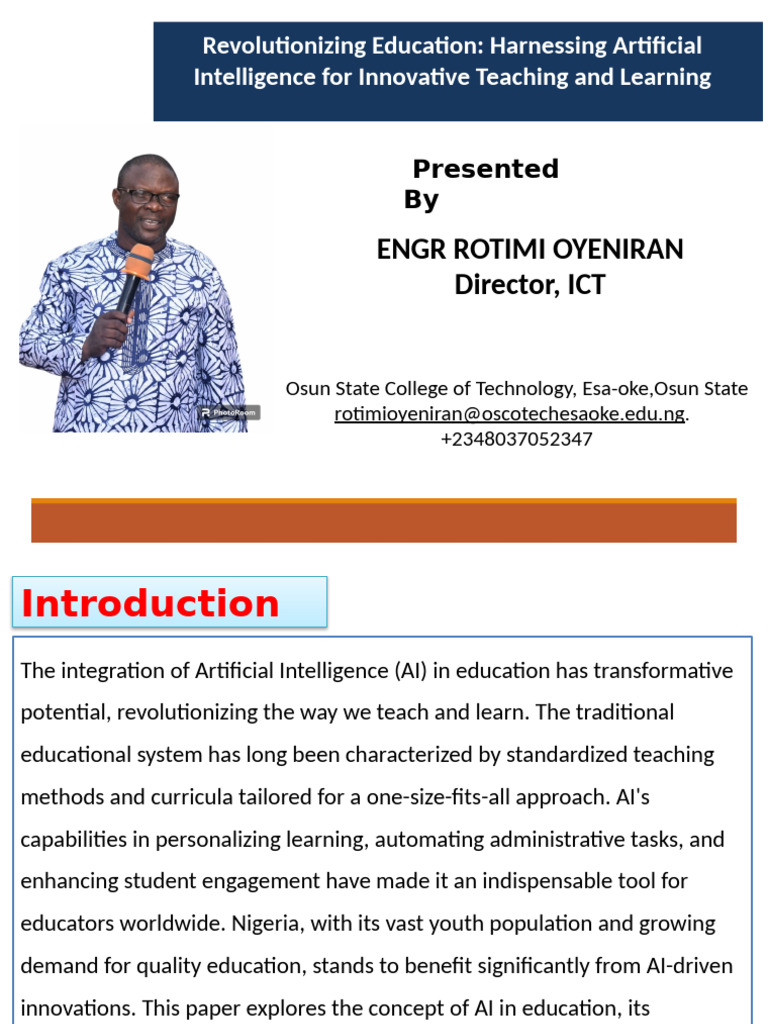 Revolutionizing Education: Harnessing Artificial Intelligence for Innovative Teaching and Learning

PhotoRoom

Presented By

ENGR ROTIMI OYENIRAN
Director, ICT

Osun State College of Technology, Esa-oke,Osun State
rotimioyeniran@oscotechesaoke.edu.ng.
+2348037052347

Introduction

The integration of Artificial Intelligence (AI) in education has transformative potential, revolutionizing the way we teach and learn. The traditional educational system has long been characterized by standardized teaching methods and curricula tailored for a one-size-fits-all approach. AI's capabilities in personalizing learning, automating administrative tasks, and enhancing student engagement have made it an indispensable tool for educators worldwide. Nigeria, with its vast youth population and growing demand for quality education, stands to benefit significantly from AI-driven innovations. This paper explores the concept of AI in education, its